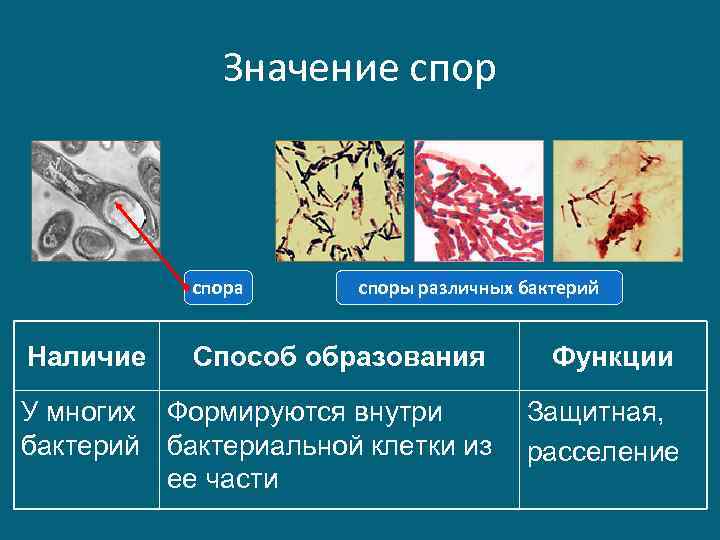 Значение спор

спора

споры различных бактерий

| Наличие | Способ образования | Функции |
|---|---|---|
| У многих бактерий | Формируются внутри бактериальной клетки из ее части | Защитная, расселение |